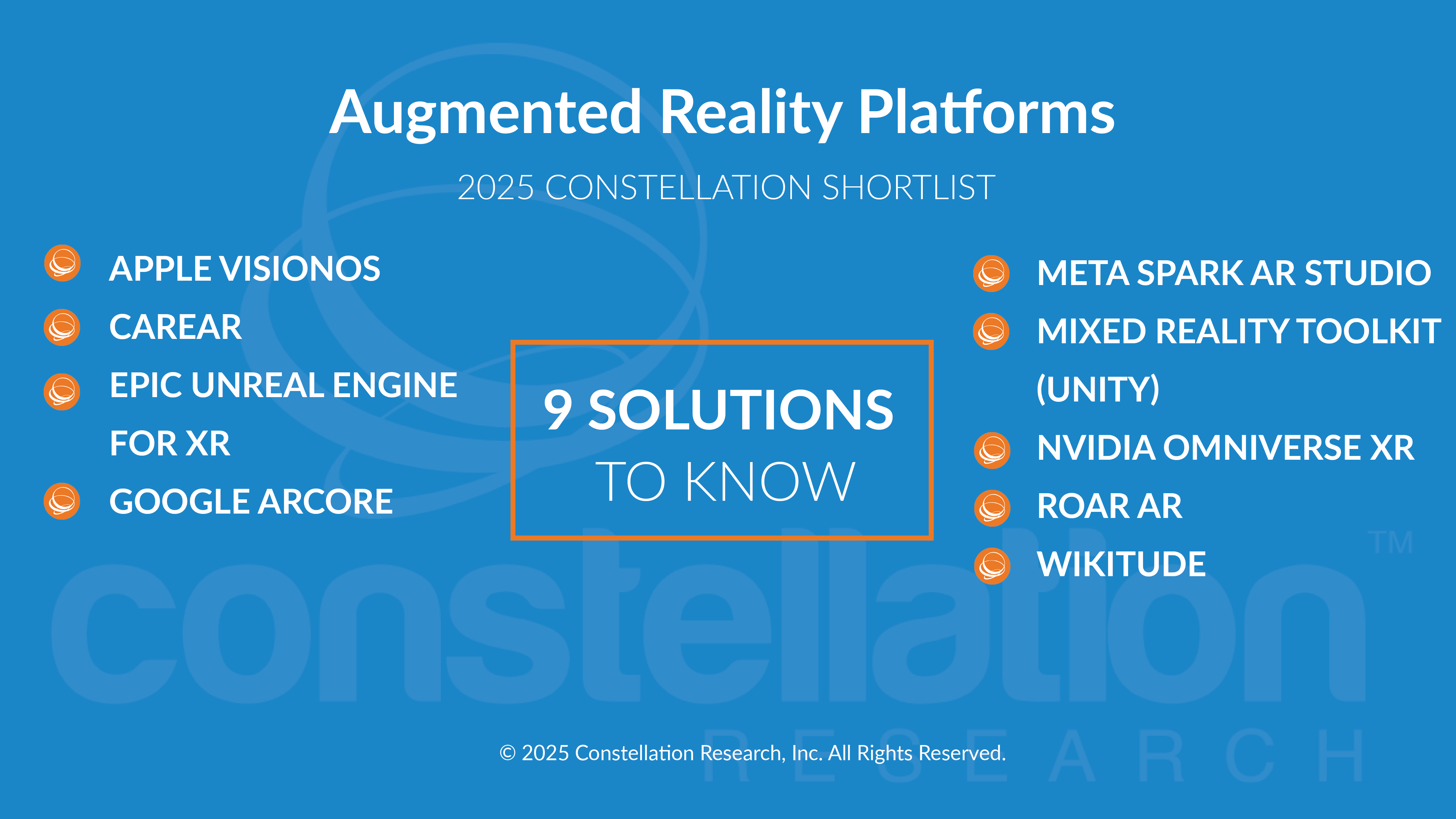 Augmented Reality Platforms

2025 CONSTELLATION SHORTLIST

APPLE VISIONOS

CAREAR

EPIC UNREAL ENGINE FOR XR

GOOGLE ARCORE

9 SOLUTIONS TO KNOW

META SPARK AR STUDIO

MIXED REALITY TOOLKIT (UNITY)

NVIDIA OMNIVERSE XR

ROAR AR

WIKITUDE

constellation™ RESEARCH

© 2025 Constellation Research, Inc. All Rights Reserved.